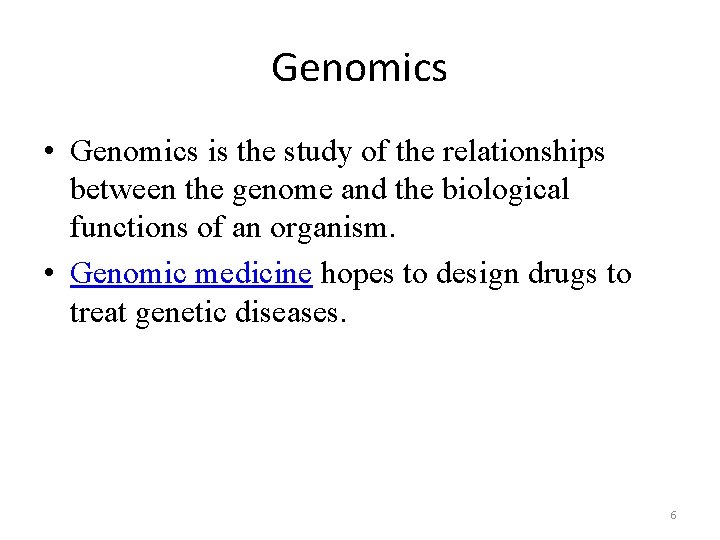 Genomics

• Genomics is the study of the relationships between the genome and the biological functions of an organism.
• Genomic medicine hopes to design drugs to treat genetic diseases.

6